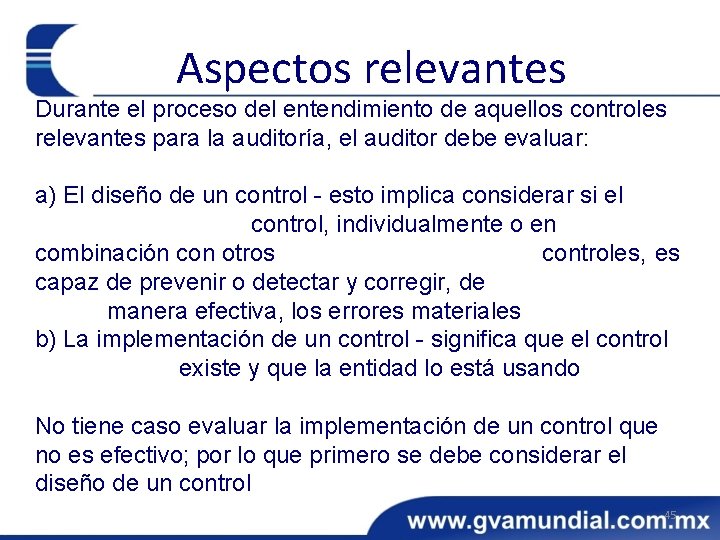 Aspectos relevantes

Durante el proceso del entendimiento de aquellos controles relevantes para la auditoría, el auditor debe evaluar:

a) El diseño de un control - esto implica considerar si el control, individualmente o en combinación con otros controles, es capaz de prevenir o detectar y corregir, de manera efectiva, los errores materiales
b) La implementación de un control - significa que el control existe y que la entidad lo está usando

No tiene caso evaluar la implementación de un control que no es efectivo; por lo que primero se debe considerar el diseño de un control

45

www.gvamundial.com.mx